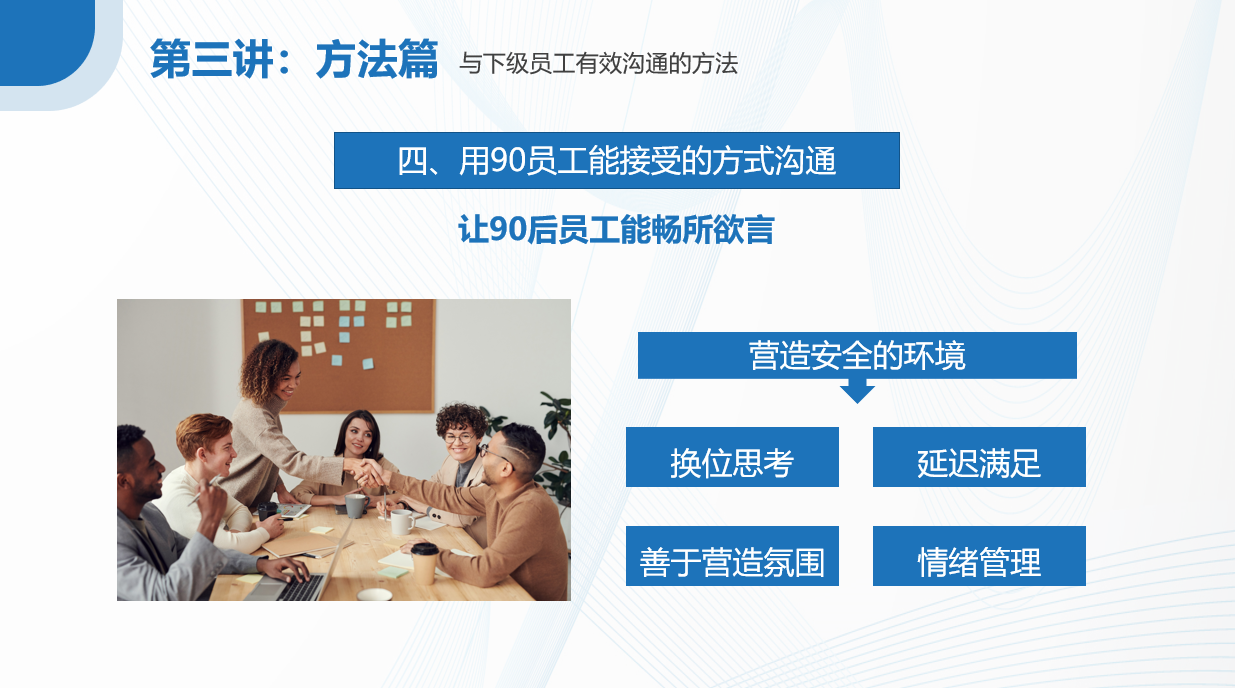 第三讲：方法篇 与下级员工有效沟通的方法

四、用90员工能接受的方式沟通

让90后员工能畅所欲言

营造安全的环境

换位思考

延迟满足

善于营造氛围

情绪管理